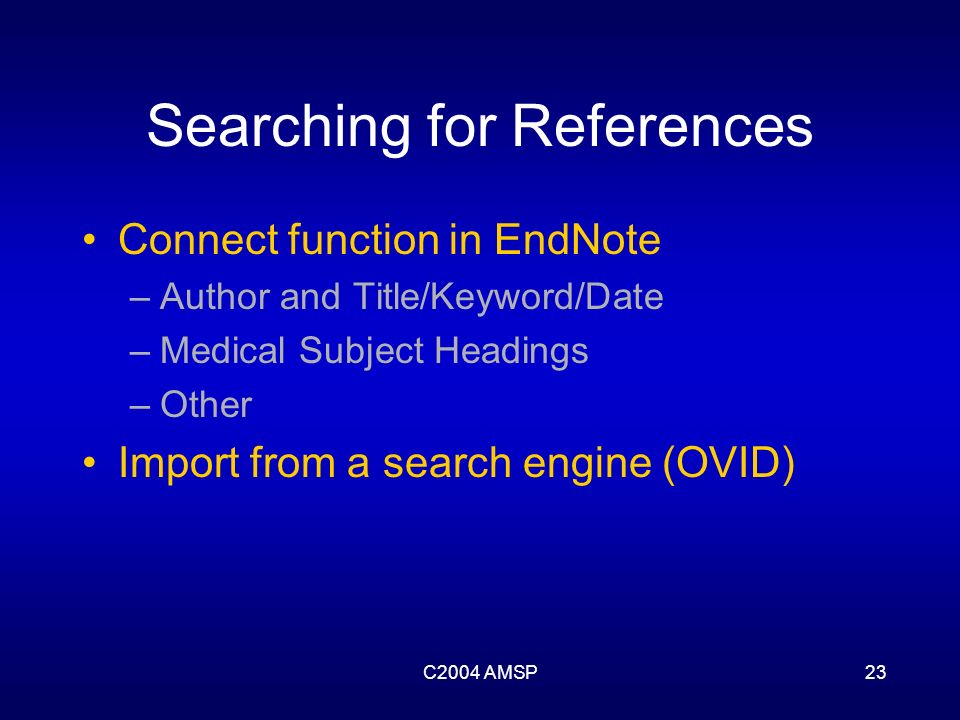 Searching for References

• Connect function in EndNote
– Author and Title/Keyword/Date
– Medical Subject Headings
– Other
• Import from a search engine (OVID)

C2004 AMSP

23